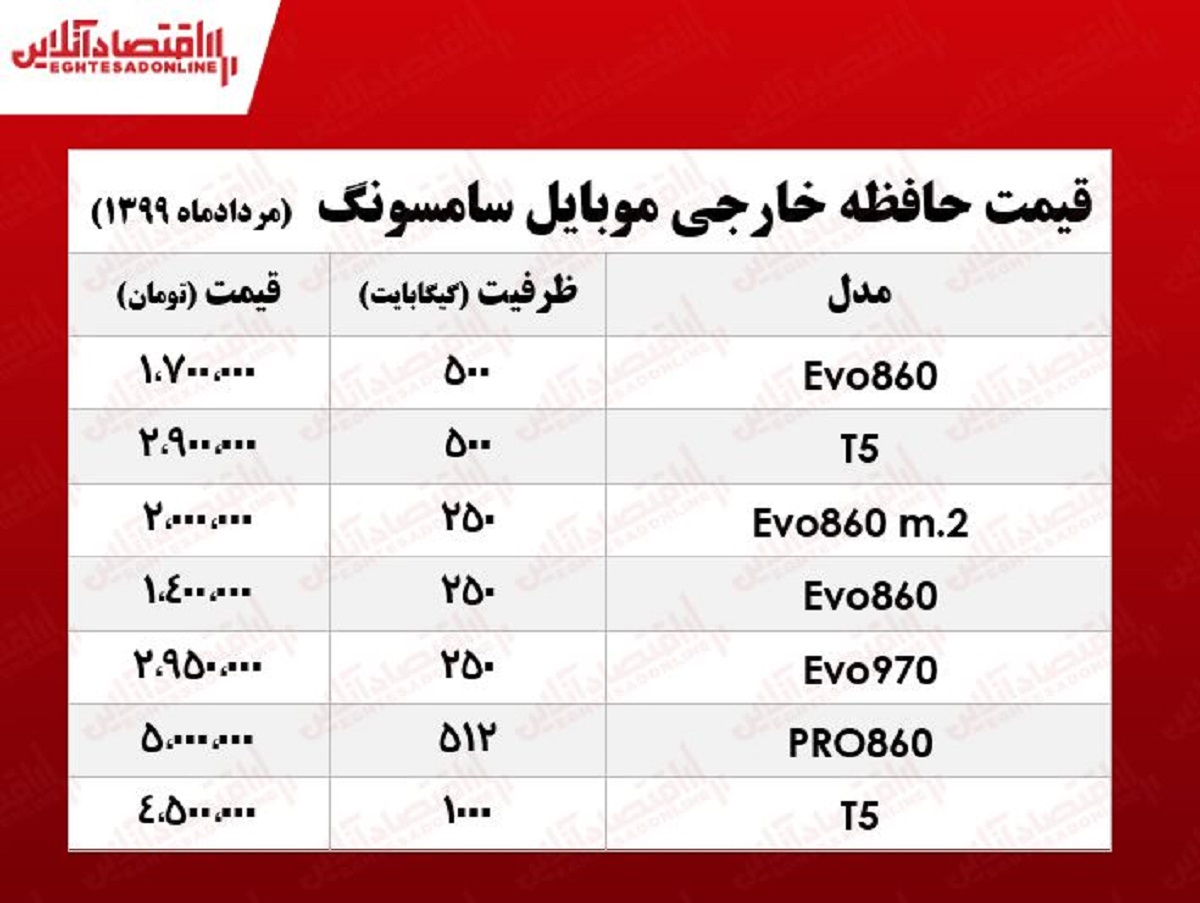 اقتصادآنلاین
EGHTESADONLINE

قیمت حافظه خارجی موبایل سامسونگ (مردادماه ۱۳۹۹)

| مدل | ظرفیت (گیگابایت) | قیمت (تومان) |
|---|---|---|
| Evo860 | ۵۰۰ | ۱،۷۰۰،۰۰۰ |
| T5 | ۵۰۰ | ۲،۹۰۰،۰۰۰ |
| Evo860 m.2 | ۲۵۰ | ۲،۰۰۰،۰۰۰ |
| Evo860 | ۲۵۰ | ۱،۴۰۰،۰۰۰ |
| Evo970 | ۲۵۰ | ۲،۹۵۰،۰۰۰ |
| PRO860 | ۵۱۲ | ۵،۰۰۰،۰۰۰ |
| T5 | ۱۰۰۰ | ۴،۵۰۰،۰۰۰ |